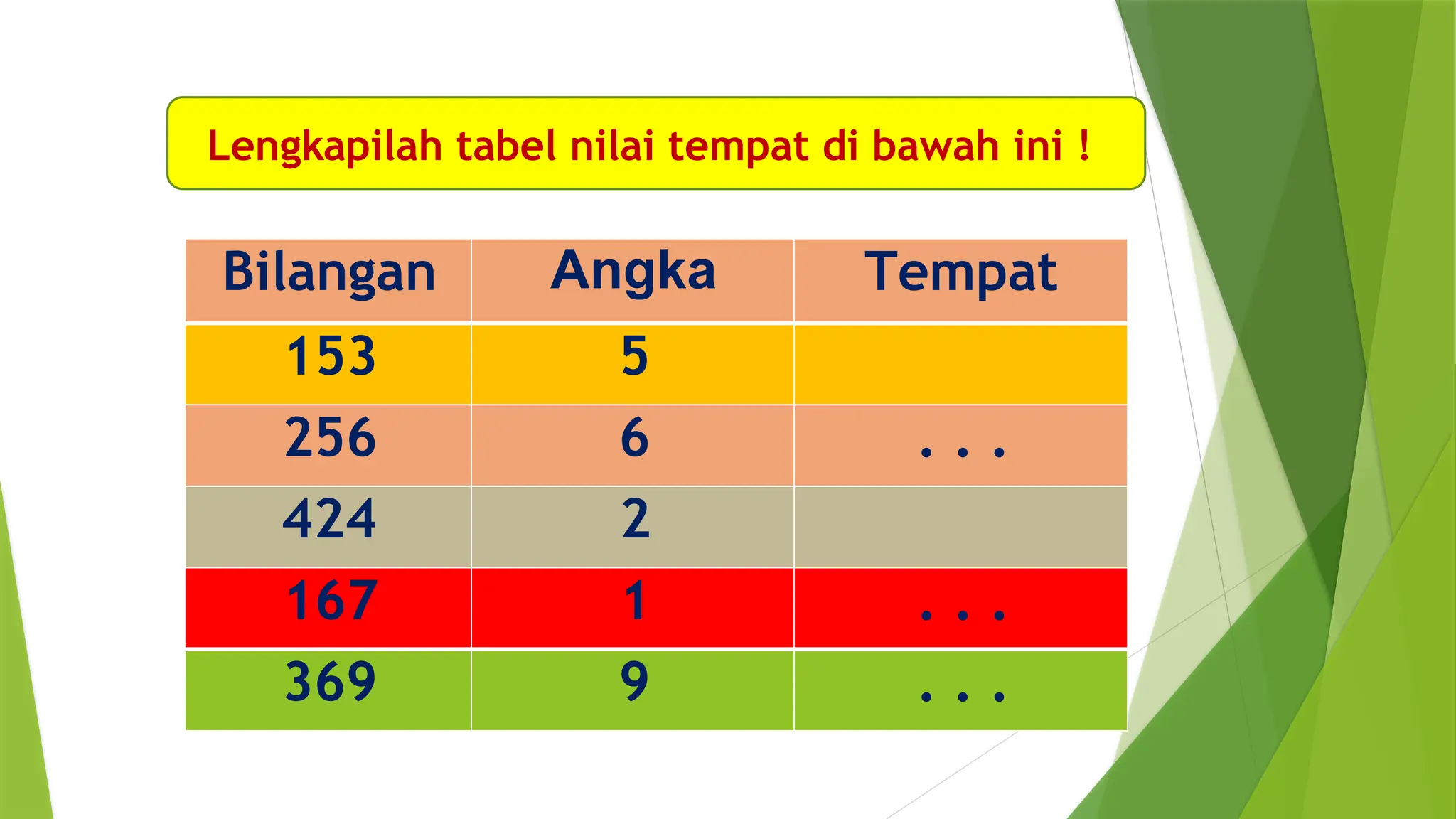 Lengkapilah tabel nilai tempat di bawah ini !

| Bilangan | Angka | Tempat |
|---|---|---|
| 153 | 5 | |
| 256 | 6 | . . . |
| 424 | 2 | |
| 167 | 1 | . . . |
| 369 | 9 | . . . |